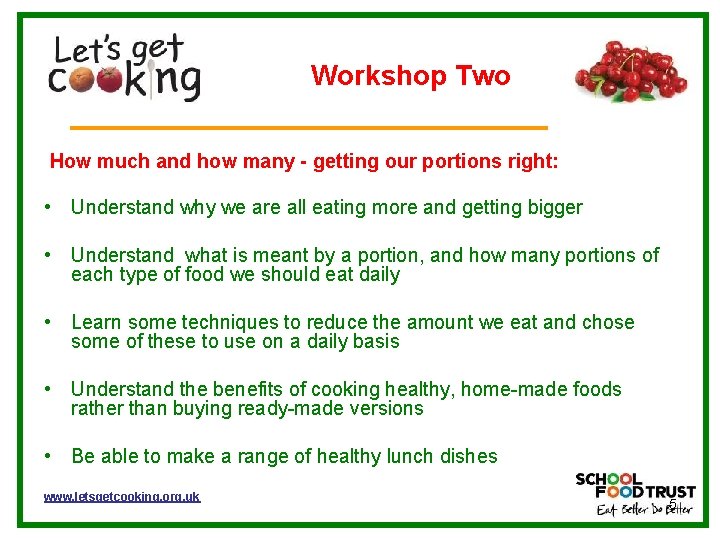 Let's get cooking

Workshop Two

How much and how many - getting our portions right:

• Understand why we are all eating more and getting bigger

• Understand what is meant by a portion, and how many portions of each type of food we should eat daily

• Learn some techniques to reduce the amount we eat and chose some of these to use on a daily basis

• Understand the benefits of cooking healthy, home-made foods rather than buying ready-made versions

• Be able to make a range of healthy lunch dishes

www.letsgetcooking.org.uk

SCHOOL FOOD TRUST
Eat Better Do Better

5